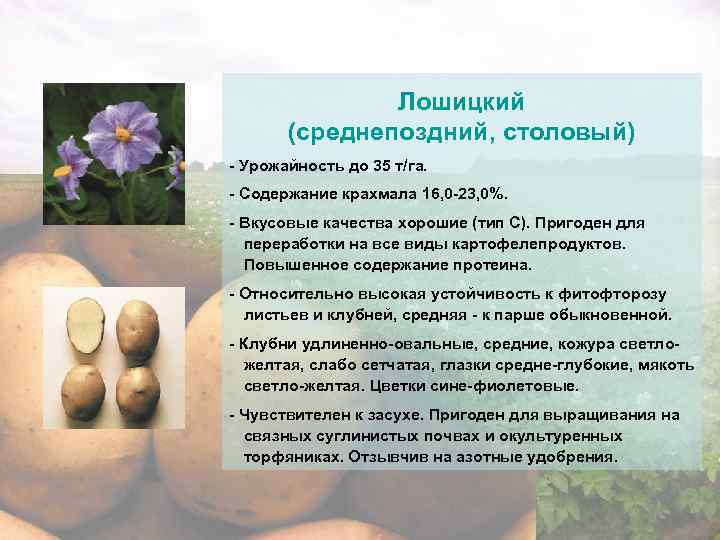 Лошицкий
(среднепоздний, столовый)

- Урожайность до 35 т/га.

- Содержание крахмала 16,0-23,0%.

- Вкусовые качества хорошие (тип С). Пригоден для переработки на все виды картофелепродуктов. Повышенное содержание протеина.

- Относительно высокая устойчивость к фитофторозу листьев и клубней, средняя - к парше обыкновенной.

- Клубни удлиненно-овальные, средние, кожура светло-желтая, слабо сетчатая, глазки средне-глубокие, мякоть светло-желтая. Цветки сине-фиолетовые.

- Чувствителен к засухе. Пригоден для выращивания на связных суглинистых почвах и окультуренных торфяниках. Отзывчив на азотные удобрения.